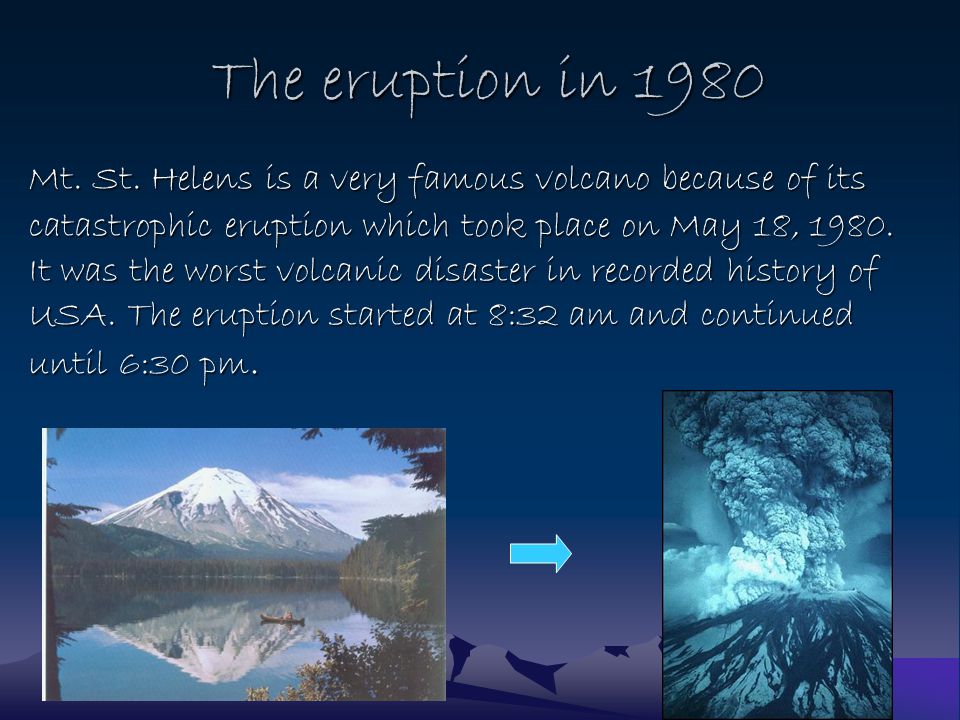 The eruption in 1980

Mt. St. Helens is a very famous volcano because of its catastrophic eruption which took place on May 18, 1980. It was the worst volcanic disaster in recorded history of USA. The eruption started at 8:32 am and continued until 6:30 pm.